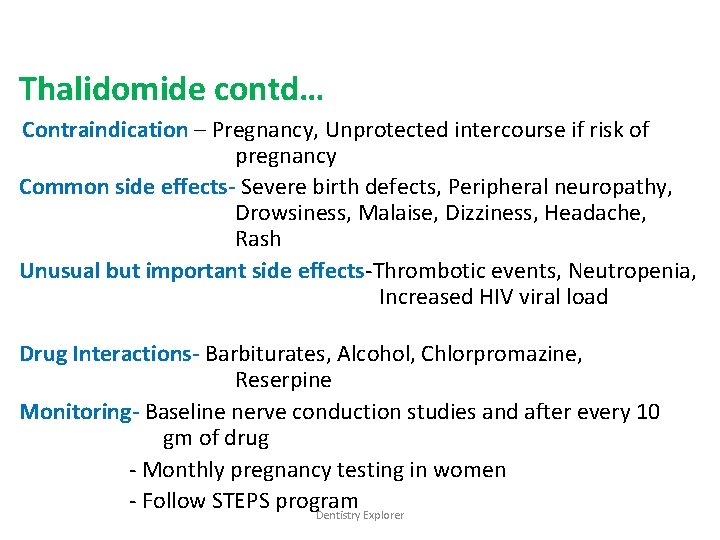 Thalidomide contd…

Contraindication – Pregnancy, Unprotected intercourse if risk of pregnancy

Common side effects- Severe birth defects, Peripheral neuropathy, Drowsiness, Malaise, Dizziness, Headache, Rash

Unusual but important side effects-Thrombotic events, Neutropenia, Increased HIV viral load

Drug Interactions- Barbiturates, Alcohol, Chlorpromazine, Reserpine

Monitoring- Baseline nerve conduction studies and after every 10 gm of drug

- Monthly pregnancy testing in women

- Follow STEPS program

Dentistry Explorer